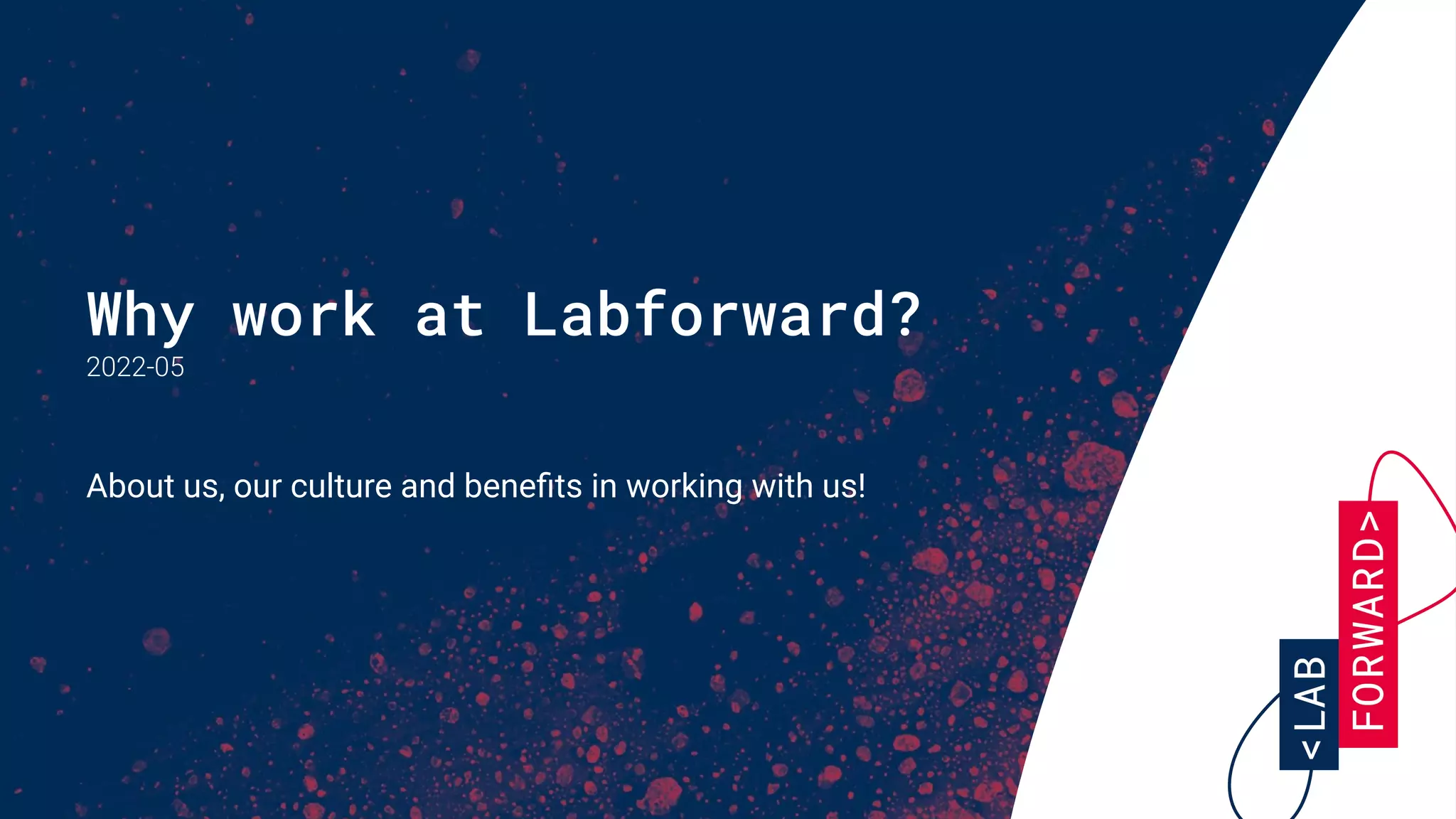 Why work at Labforward?
2022-05

About us, our culture and benefits in working with us!

<LAB
FORWARD>